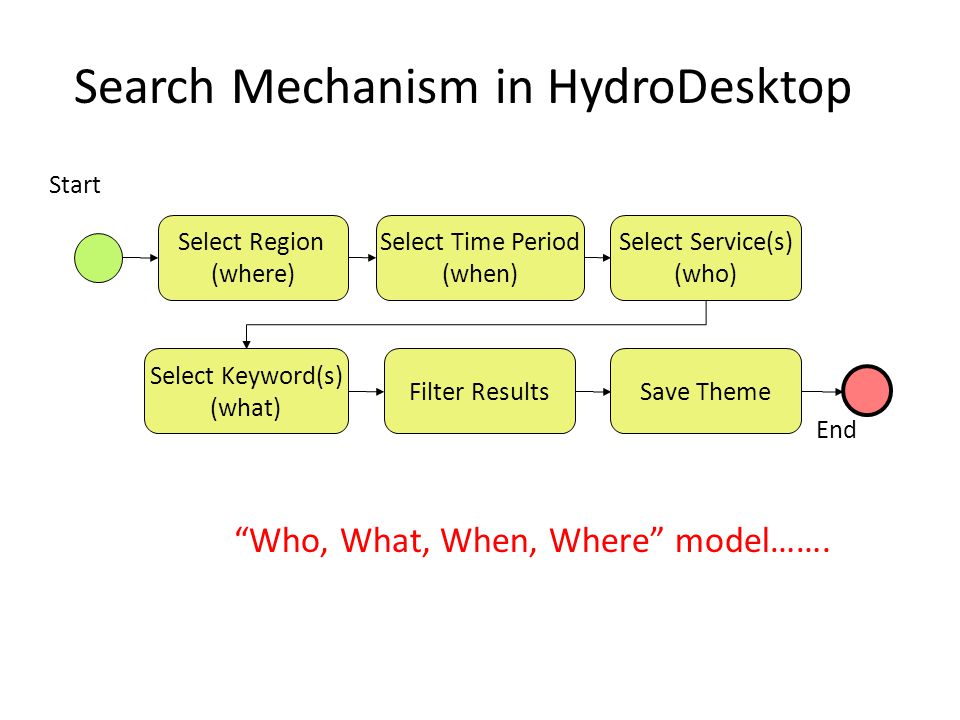 Search Mechanism in HydroDesktop

Start

Select Region (where)

Select Time Period (when)

Select Service(s) (who)

Select Keyword(s) (what)

Filter Results

Save Theme

End

“Who, What, When, Where” model…….